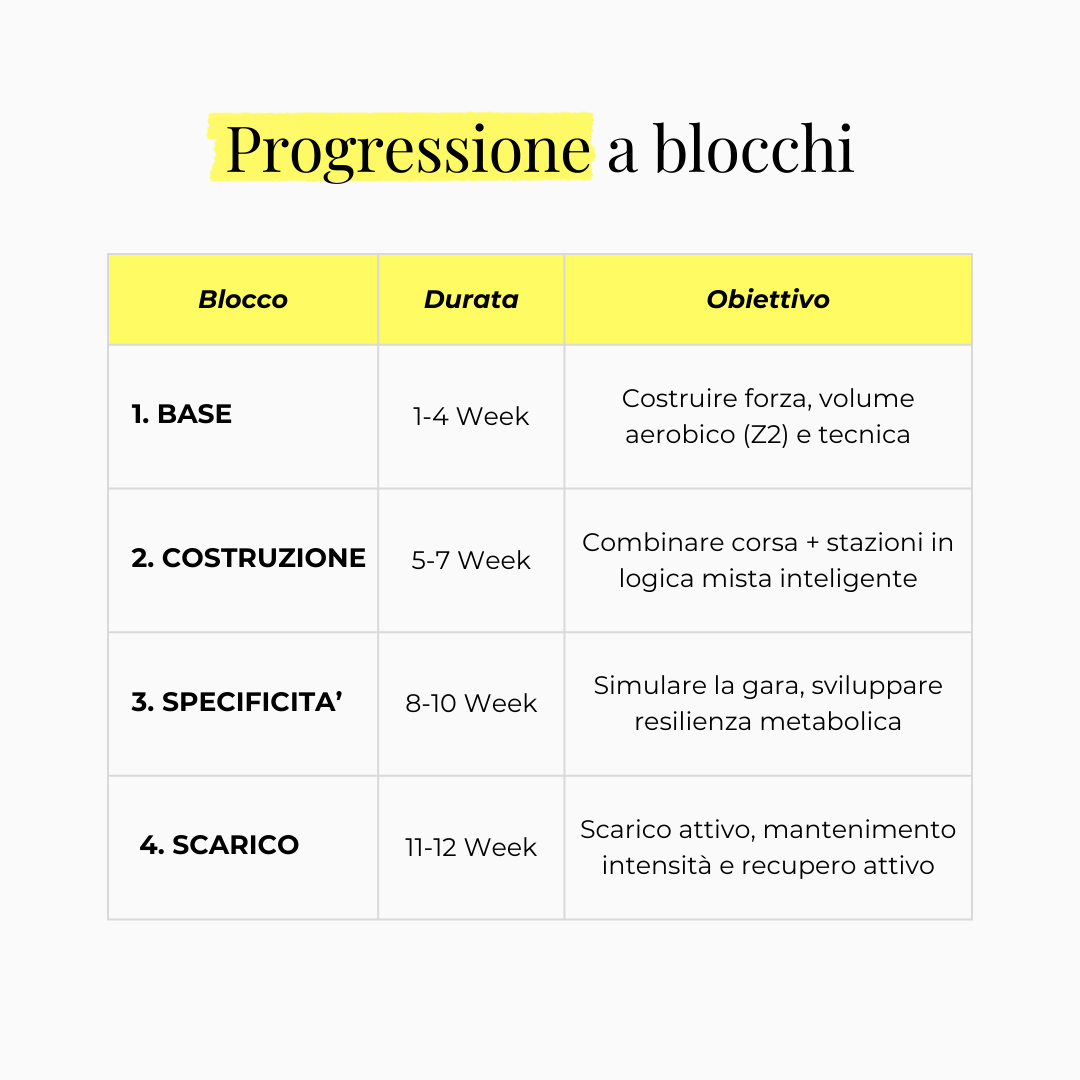 Progressione a blocchi

| Blocco | Durata | Obiettivo |
|---|---|---|
| 1. BASE | 1-4 Week | Costruire forza, volume aerobico (Z2) e tecnica |
| 2. COSTRUZIONE | 5-7 Week | Combinare corsa + stazioni in logica mista inteligente |
| 3. SPECIFICITA’ | 8-10 Week | Simulare la gara, sviluppare resilienza metabolica |
| 4. SCARICO | 11-12 Week | Scarico attivo, mantenimento intensità e recupero attivo |